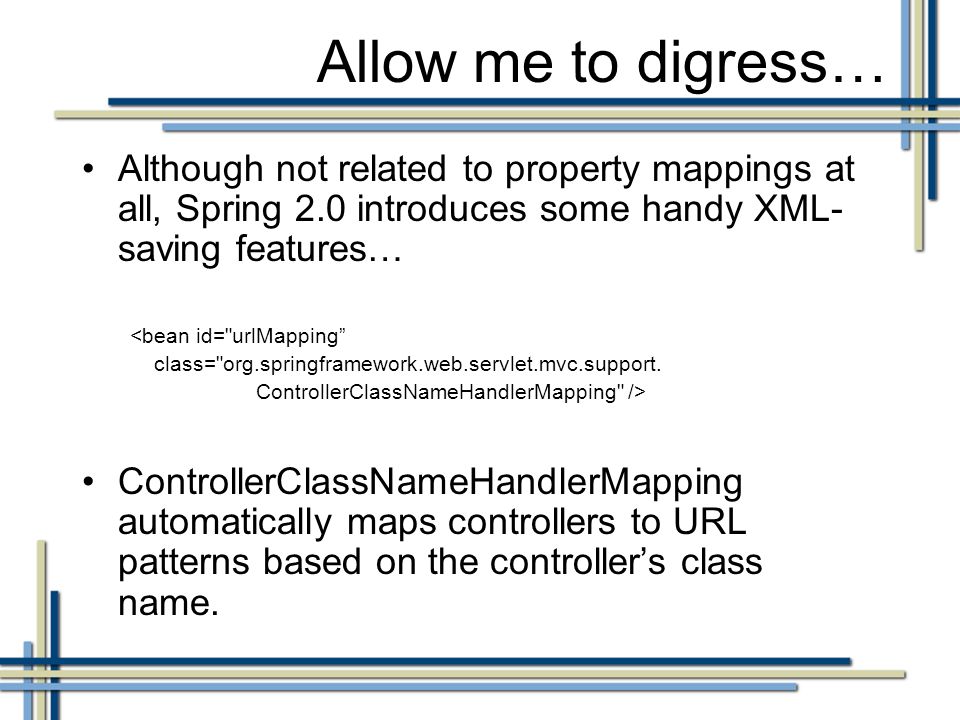 Allow me to digress…

• Although not related to property mappings at all, Spring 2.0 introduces some handy XML-saving features…

<bean id="urlMapping”
class="org.springframework.web.servlet.mvc.support.
ControllerClassNameHandlerMapping" />

• ControllerClassNameHandlerMapping automatically maps controllers to URL patterns based on the controller’s class name.